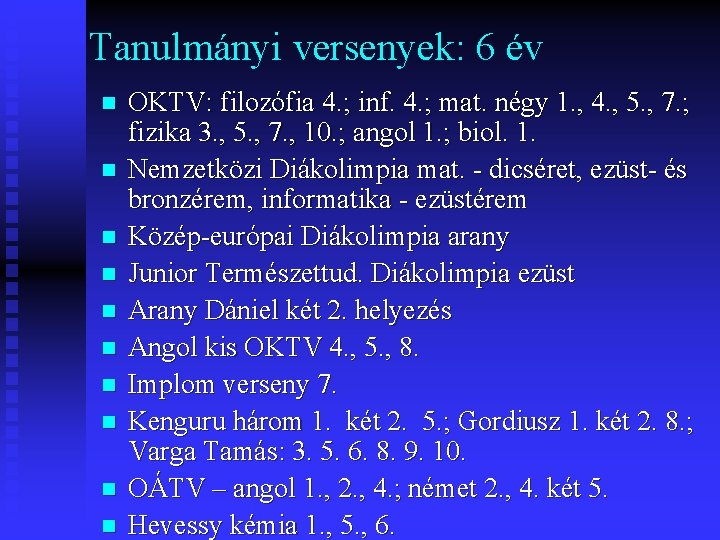 Tanulmányi versenyek: 6 év

OKTV: filozófia 4.; inf. 4.; mat. négy 1., 4., 5., 7.; fizika 3., 5., 7., 10.; angol 1.; biol. 1.

Nemzetközi Diákolimpia mat. - dicséret, ezüst- és bronzérem, informatika - ezüstérem

Közép-európai Diákolimpia arany

Junior Természettud. Diákolimpia ezüst

Arany Dániel két 2. helyezés

Angol kis OKTV 4., 5., 8.

Implom verseny 7.

Kenguru három 1. két 2. 5.; Gordiusz 1. két 2. 8.; Varga Tamás: 3. 5. 6. 8. 9. 10.

OÁTV – angol 1., 2., 4.; német 2., 4. két 5.

Hevessy kémia 1., 5., 6.